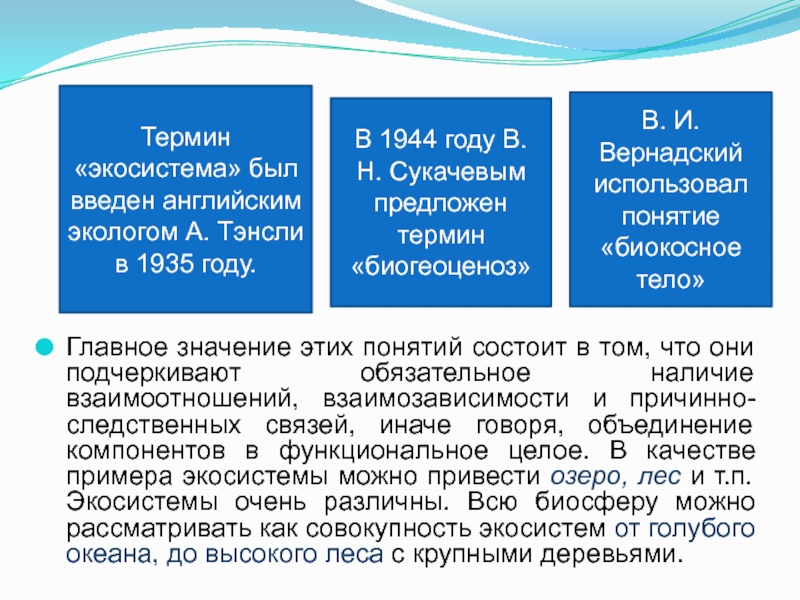 Термин «экосистема» был введен английским экологом А. Тэнсли в 1935 году.

В 1944 году В. Н. Сукачевым предложен термин «биогеоценоз»

В. И. Вернадский использовал понятие «биокосное тело»

Главное значение этих понятий состоит в том, что они подчеркивают обязательное наличие взаимоотношений, взаимозависимости и причинно-следственных связей, иначе говоря, объединение компонентов в функциональное целое. В качестве примера экосистемы можно привести озеро, лес и т.п. Экосистемы очень различны. Всю биосферу можно рассматривать как совокупность экосистем от голубого океана, до высокого леса с крупными деревьями.